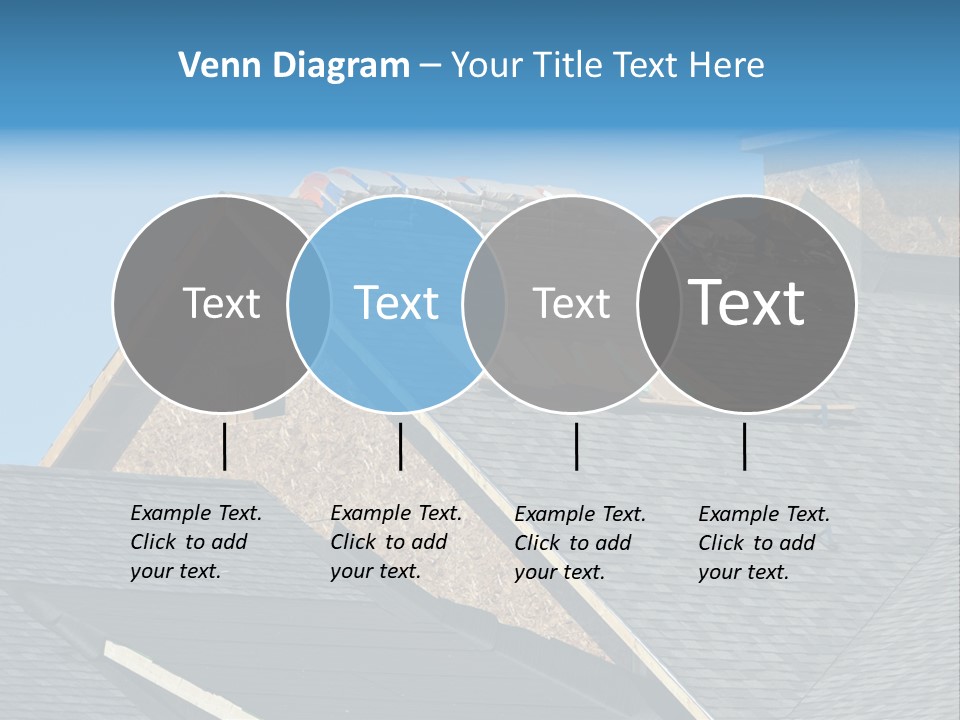 Venn Diagram – Your Title Text Here

Text

Text

Text

Text

Example Text. Click to add your text.

Example Text. Click to add your text.

Example Text. Click to add your text.

Example Text. Click to add your text.